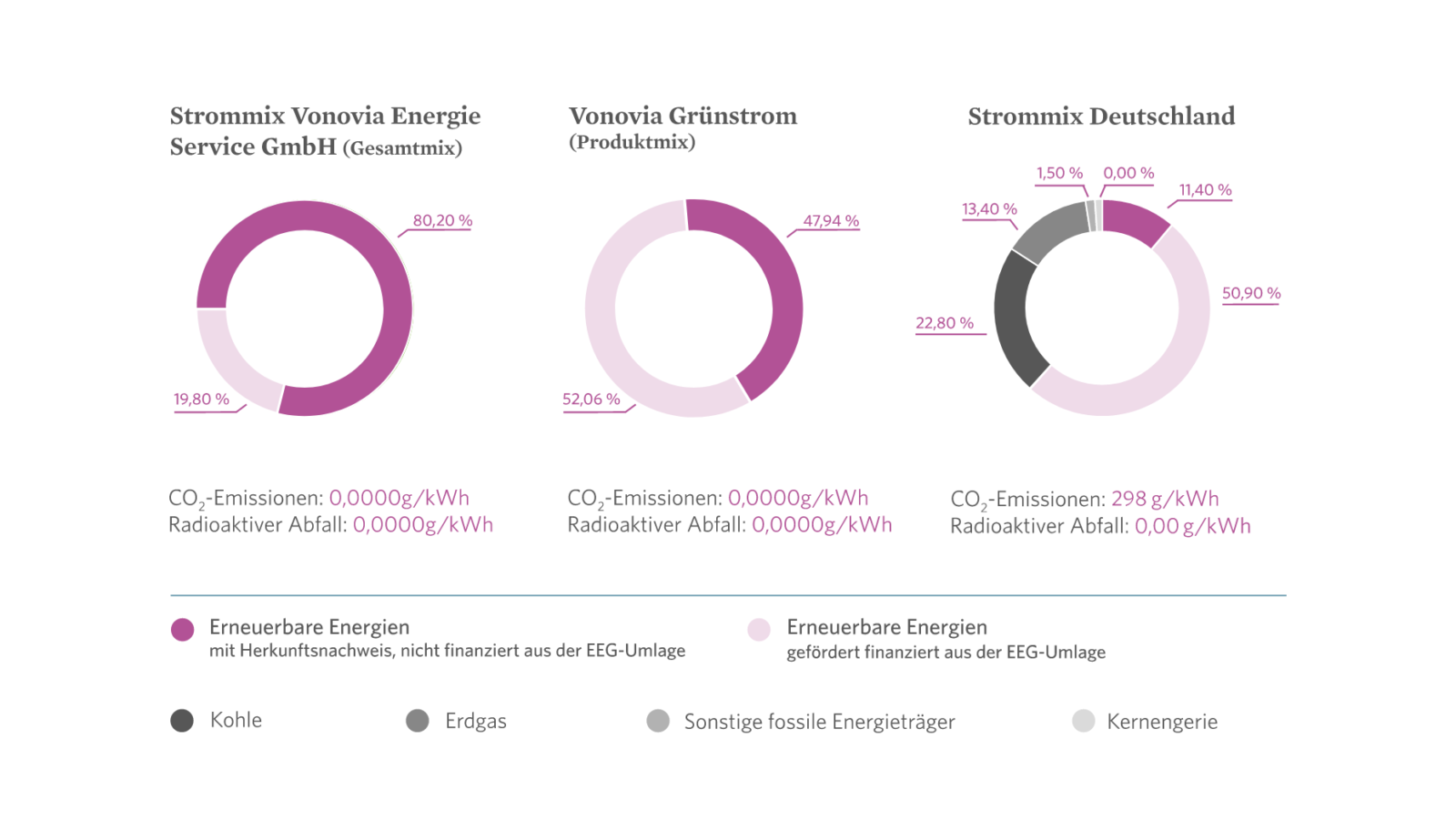 Strommix Vonovia Energie Service GmbH (Gesamtmix)

80,20 %

19,80 %

$CO_2$-Emissionen: 0,0000g/kWh
Radioaktiver Abfall: 0,0000g/kWh

Vonovia Grünstrom
(Produktmix)

47,94 %

52,06 %

$CO_2$-Emissionen: 0,0000g/kWh
Radioaktiver Abfall: 0,0000g/kWh

Strommix Deutschland

1,50 %
0,00 %
11,40 %
13,40 %
50,90 %
22,80 %

$CO_2$-Emissionen: 298 g/kWh
Radioaktiver Abfall: 0,00 g/kWh

Erneuerbare Energien
mit Herkunftsnachweis, nicht finanziert aus der EEG-Umlage

Erneuerbare Energien
gefördert finanziert aus der EEG-Umlage

Kohle

Erdgas

Sonstige fossile Energieträger

Kernengerie